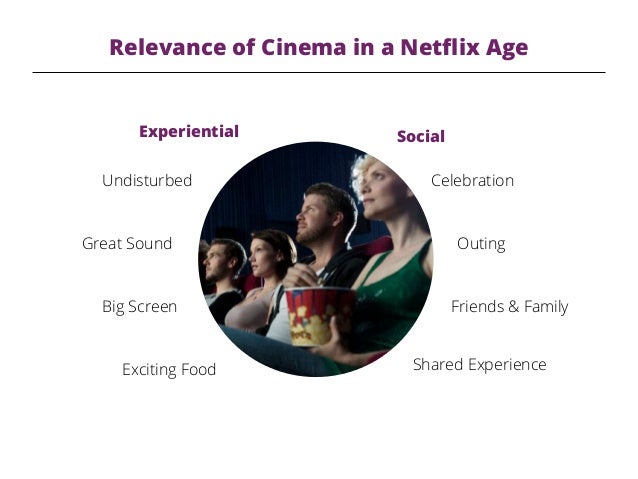 Relevance of Cinema in a Netflix Age

Experiential

Undisturbed

Great Sound

Big Screen

Exciting Food

Social

Celebration

Outing

Friends & Family

Shared Experience